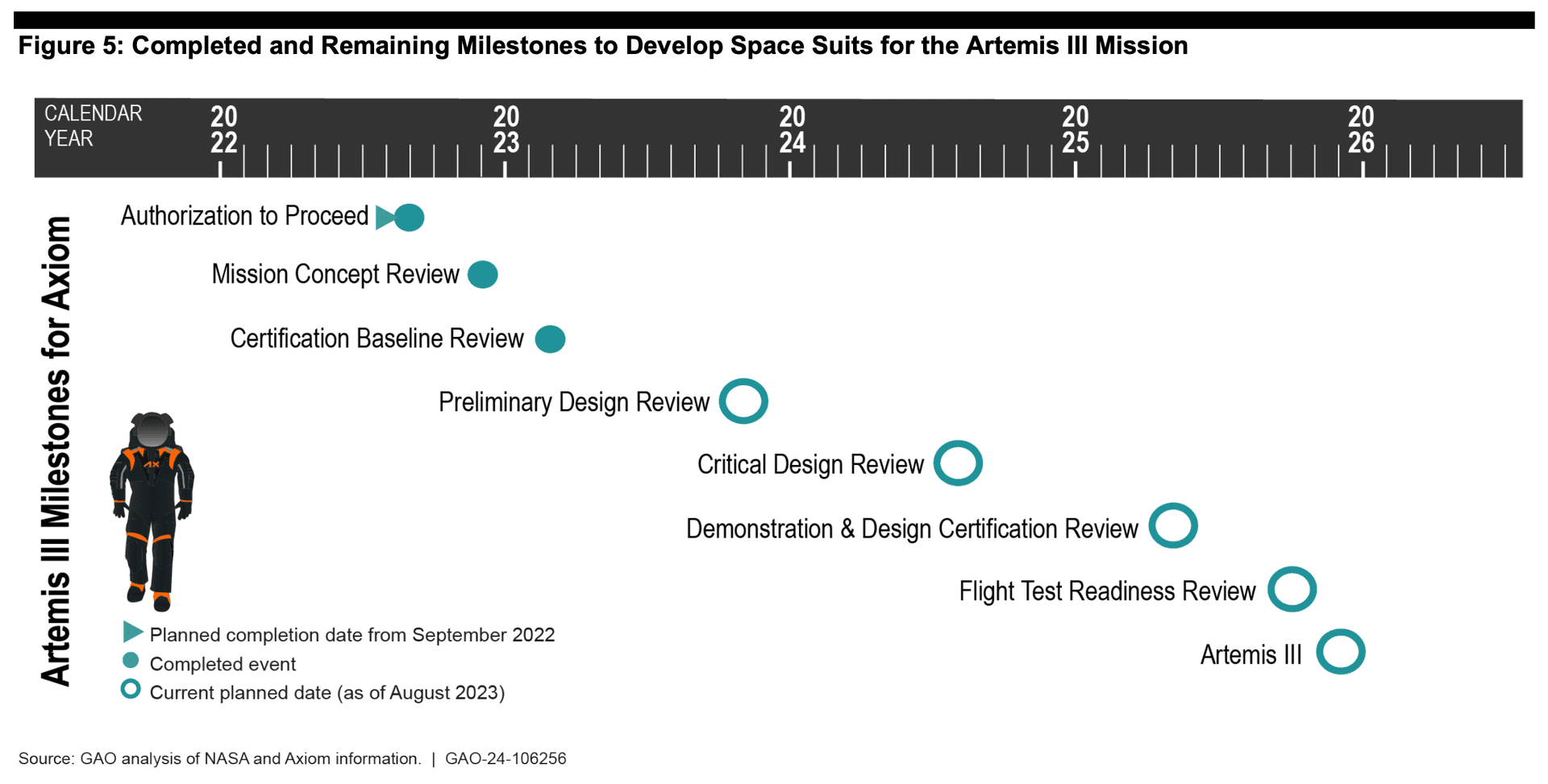 Figure 5: Completed and Remaining Milestones to Develop Space Suits for the Artemis III Mission

CALENDAR YEAR 2022 2023 2024 2025 2026

Artemis III Milestones for Axiom

Authorization to Proceed

Mission Concept Review

Certification Baseline Review

Preliminary Design Review

Critical Design Review

Demonstration & Design Certification Review

Flight Test Readiness Review

Artemis III

AX

Planned completion date from September 2022
Completed event
Current planned date (as of August 2023)

Source: GAO analysis of NASA and Axiom information. | GAO-24-106256